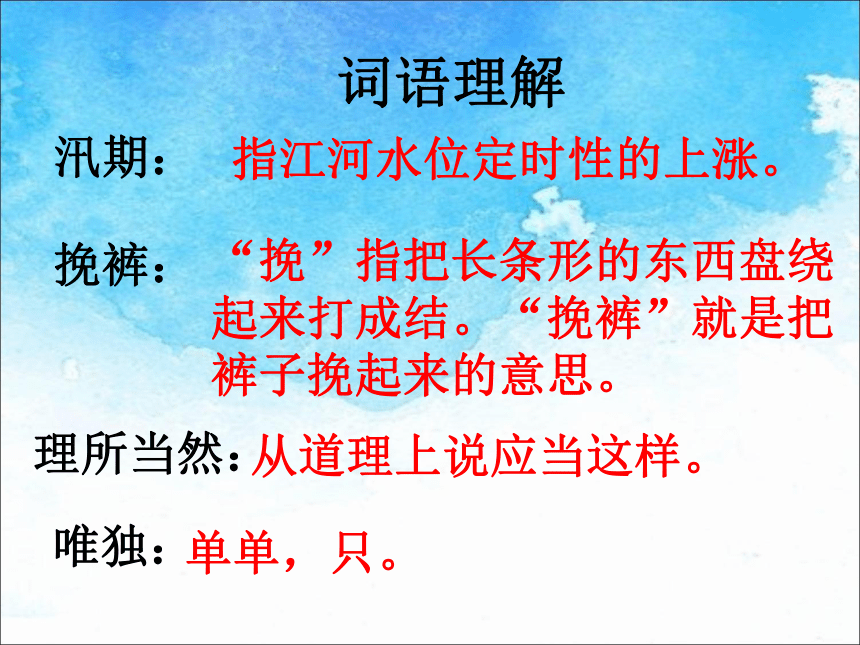 词语理解

汛期： 指江河水位定时性的上涨。

挽裤： “挽”指把长条形的东西盘绕起来打成结。“挽裤”就是把裤子挽起来的意思。

理所当然：从道理上说应当这样。

唯独：单单，只。